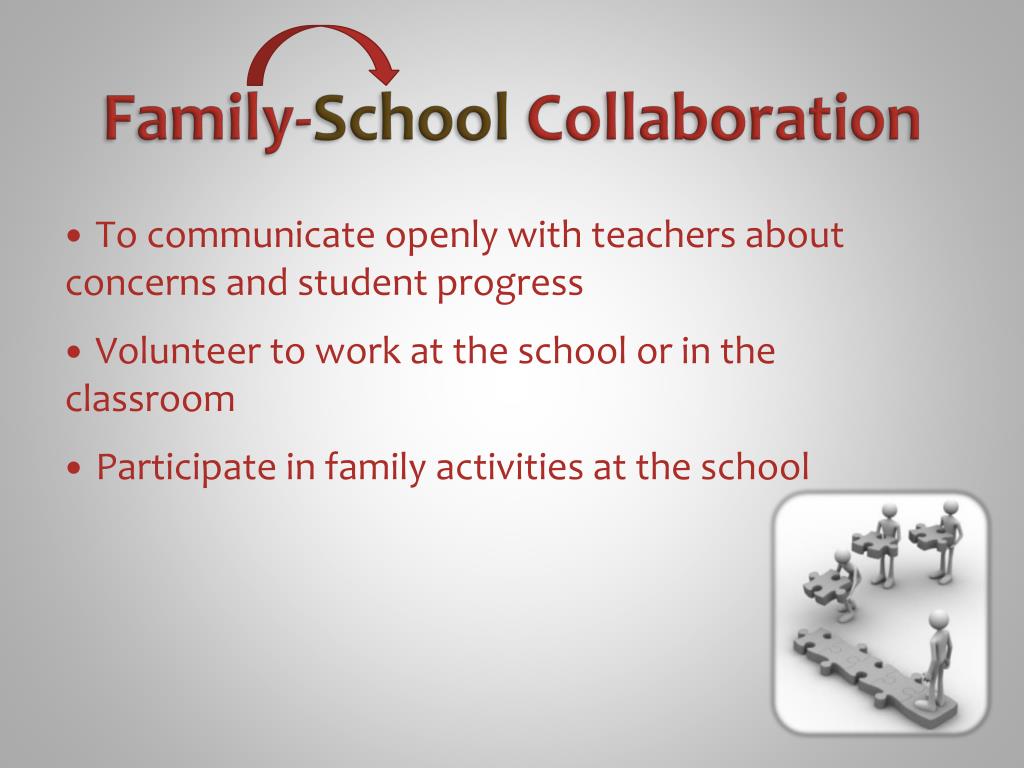 Family-School Collaboration

• To communicate openly with teachers about concerns and student progress

• Volunteer to work at the school or in the classroom

• Participate in family activities at the school